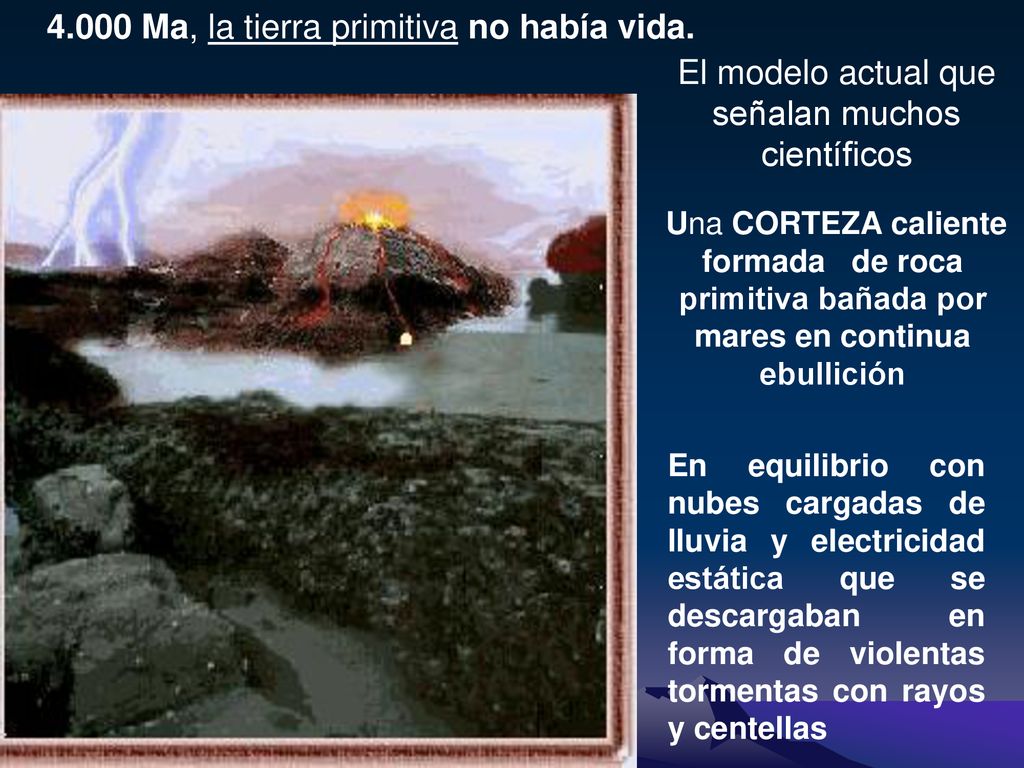 4.000 Ma, la tierra primitiva no había vida.

El modelo actual que señalan muchos científicos

Una CORTEZA caliente formada de roca primitiva bañada por mares en continua ebullición

En equilibrio con nubes cargadas de lluvia y electricidad estática que se descargaban en forma de violentas tormentas con rayos y centellas